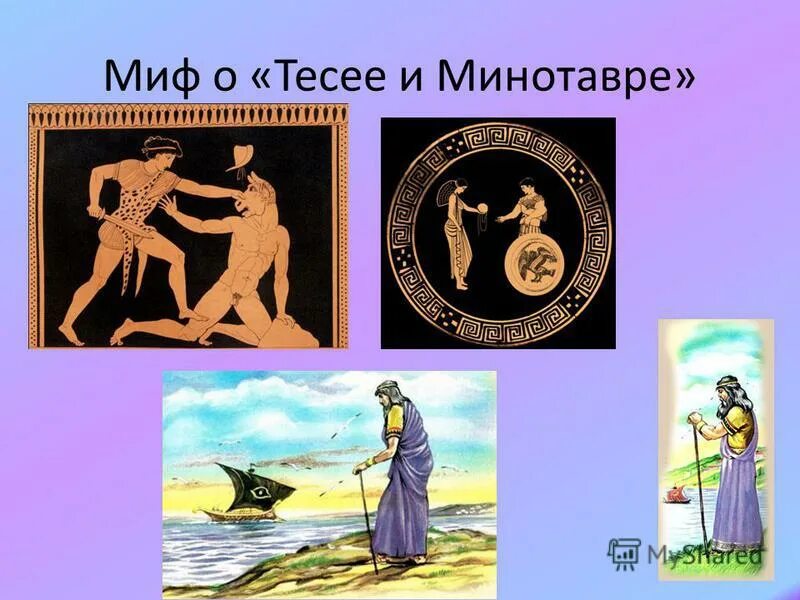 Миф о «Тесее и Минотавре»

MyShared